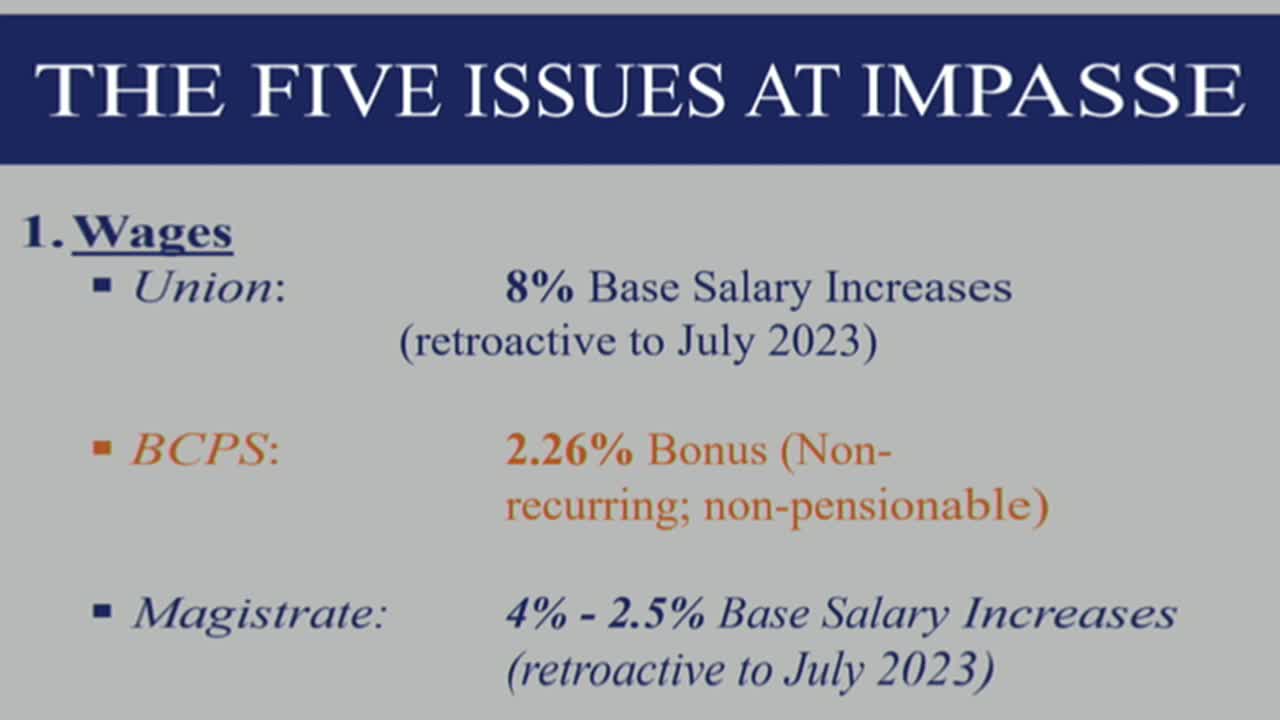 THE FIVE ISSUES AT IMPASSE

1. Wages

▪ Union: 8% Base Salary Increases (retroactive to July 2023)

▪ BCPS: 2.26% Bonus (Non-recurring; non-pensionable)

▪ Magistrate: 4% - 2.5% Base Salary Increases (retroactive to July 2023)